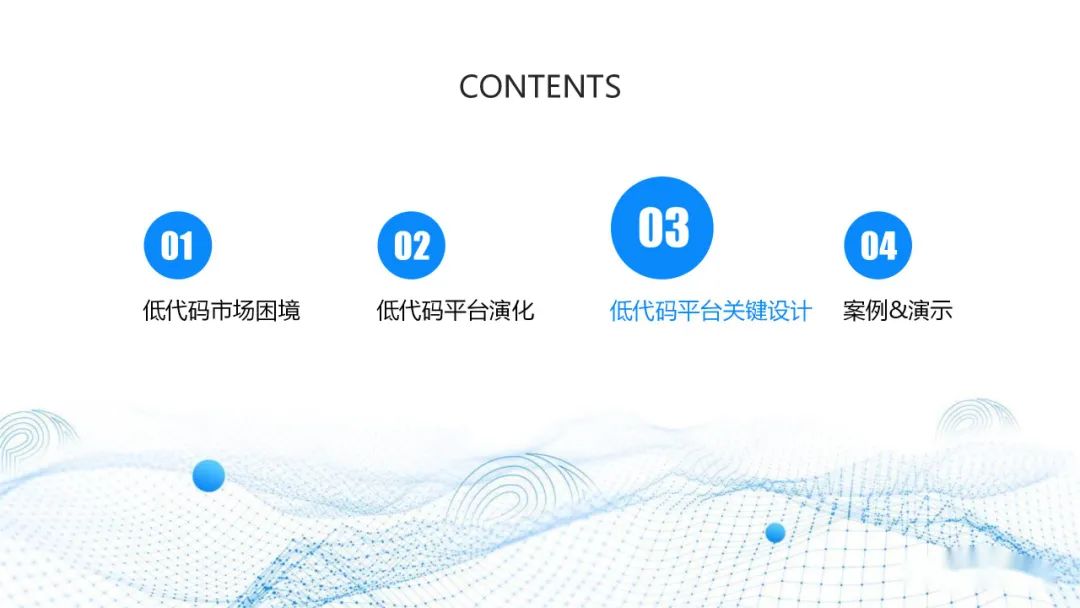 CONTENTS

01
低代码市场困境

02
低代码平台演化

03
低代码平台关键设计

04
案例&演示